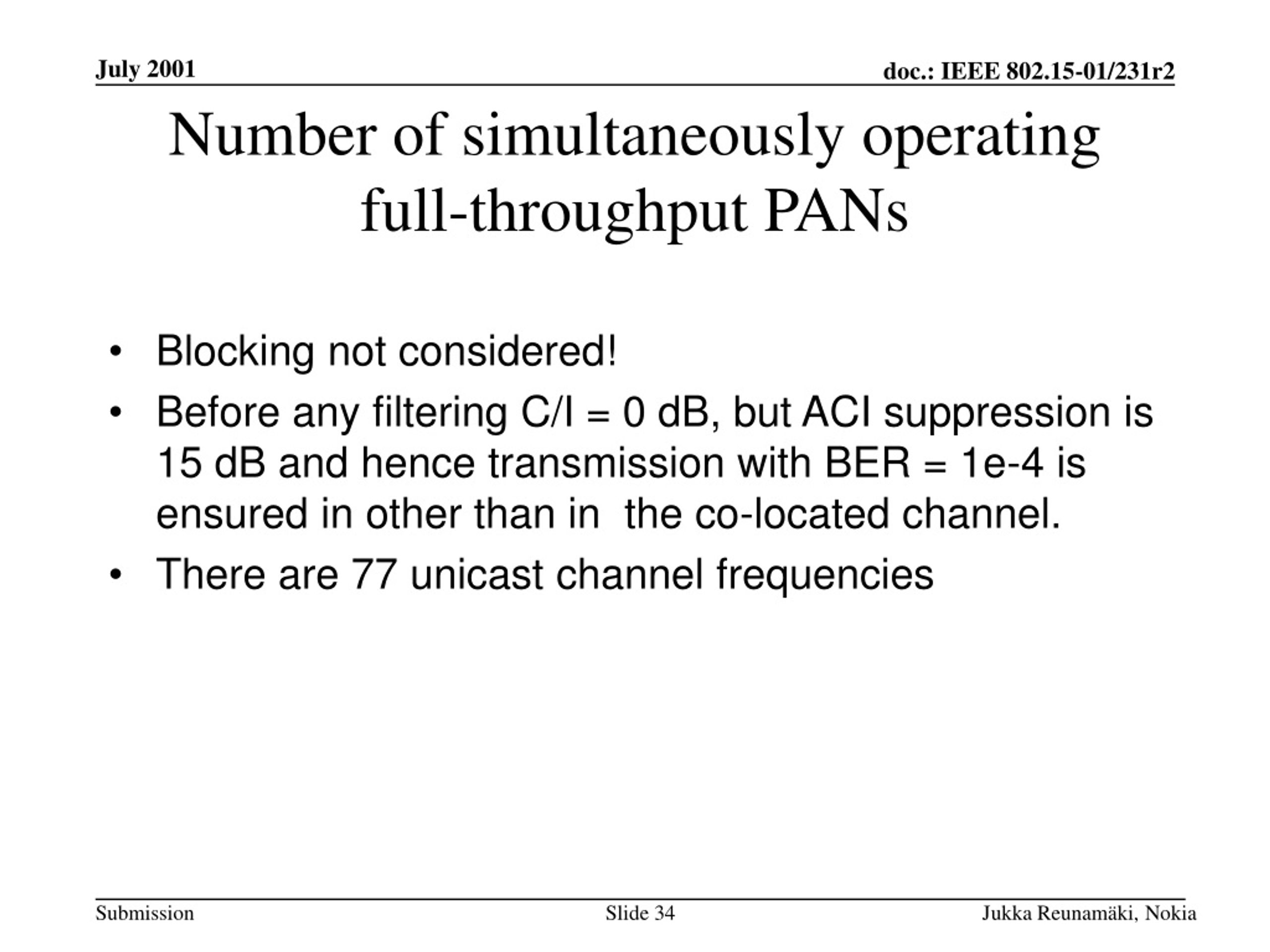 July 2001

doc.: IEEE 802.15-01/231r2

Number of simultaneously operating full-throughput PANs

• Blocking not considered!
• Before any filtering C/I = 0 dB, but ACI suppression is 15 dB and hence transmission with BER = 1e-4 is ensured in other than in  the co-located channel.
• There are 77 unicast channel frequencies

Submission

Slide 34

Jukka Reunamäki, Nokia